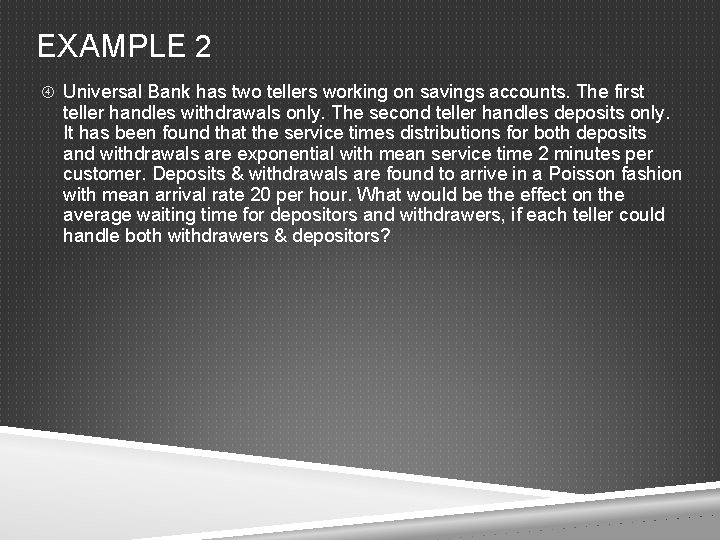 EXAMPLE 2

④ Universal Bank has two tellers working on savings accounts. The first teller handles withdrawals only. The second teller handles deposits only. It has been found that the service times distributions for both deposits and withdrawals are exponential with mean service time 2 minutes per customer. Deposits & withdrawals are found to arrive in a Poisson fashion with mean arrival rate 20 per hour. What would be the effect on the average waiting time for depositors and withdrawers, if each teller could handle both withdrawers & depositors?